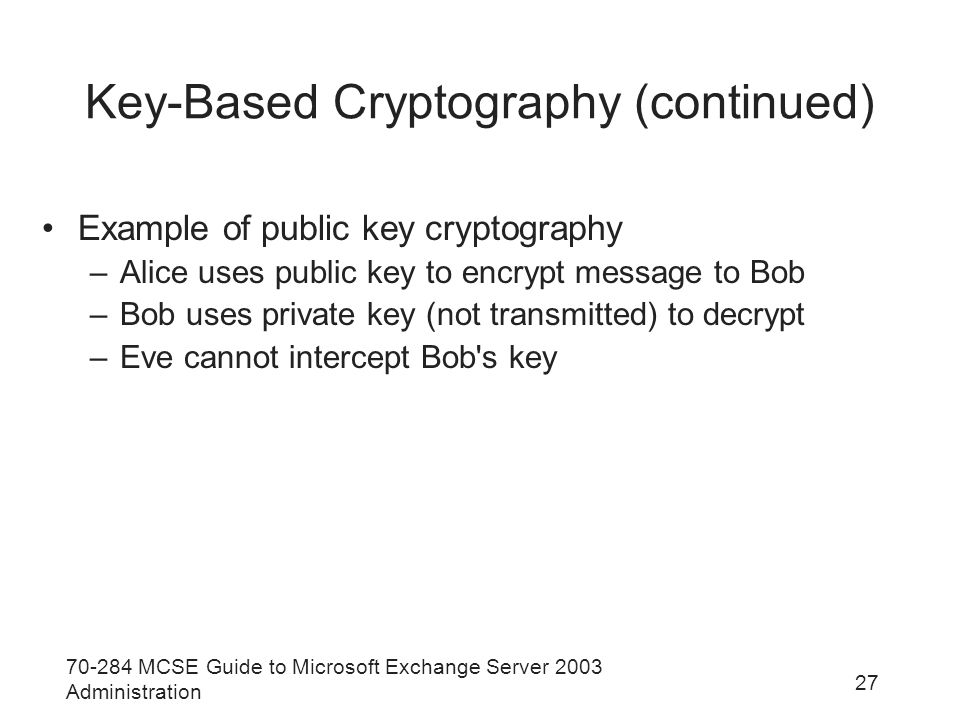 Key-Based Cryptography (continued)

• Example of public key cryptography
– Alice uses public key to encrypt message to Bob
– Bob uses private key (not transmitted) to decrypt
– Eve cannot intercept Bob's key

70-284 MCSE Guide to Microsoft Exchange Server 2003 Administration

27